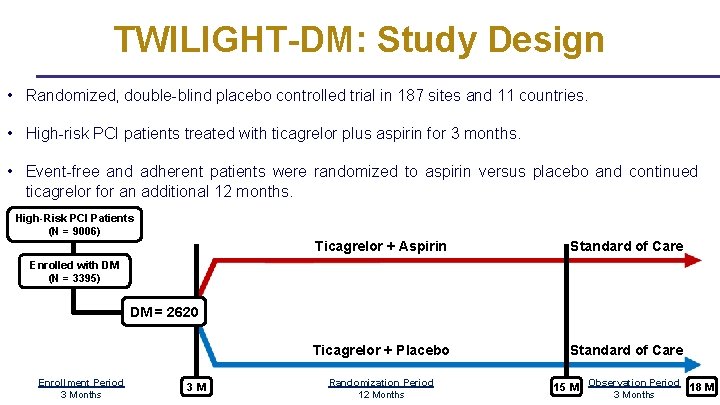 TWILIGHT-DM: Study Design

• Randomized, double-blind placebo controlled trial in 187 sites and 11 countries.

• High-risk PCI patients treated with ticagrelor plus aspirin for 3 months.

• Event-free and adherent patients were randomized to aspirin versus placebo and continued ticagrelor for an additional 12 months.

High-Risk PCI Patients (N = 9006)

Enrolled with DM (N = 3395)

DM = 2620

Ticagrelor + Aspirin

Standard of Care

Ticagrelor + Placebo

Standard of Care

Enrollment Period
3 Months

3 M

Randomization Period
12 Months

15 M

Observation Period
3 Months

18 M